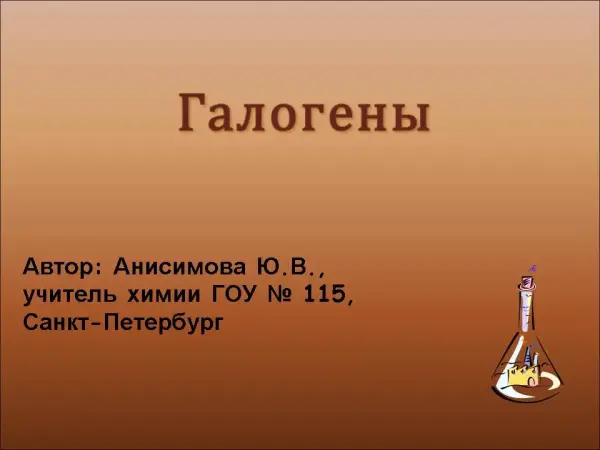 Галогены

Автор: Анисимова Ю.В., учитель химии ГОУ № 115, Санкт-Петербург